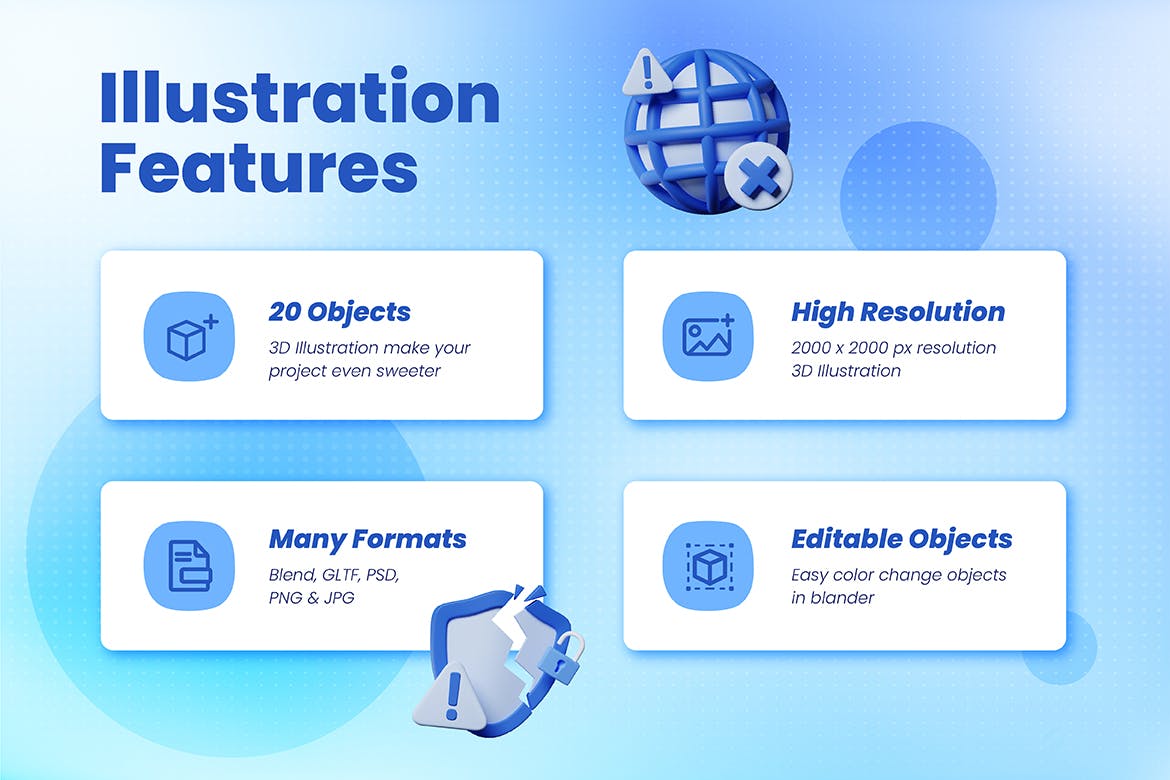 Illustration Features

20 Objects
3D Illustration make your project even sweeter

High Resolution
2000 x 2000 px resolution 3D Illustration

Many Formats
Blend, GLTF, PSD, PNG & JPG

Editable Objects
Easy color change objects in blander